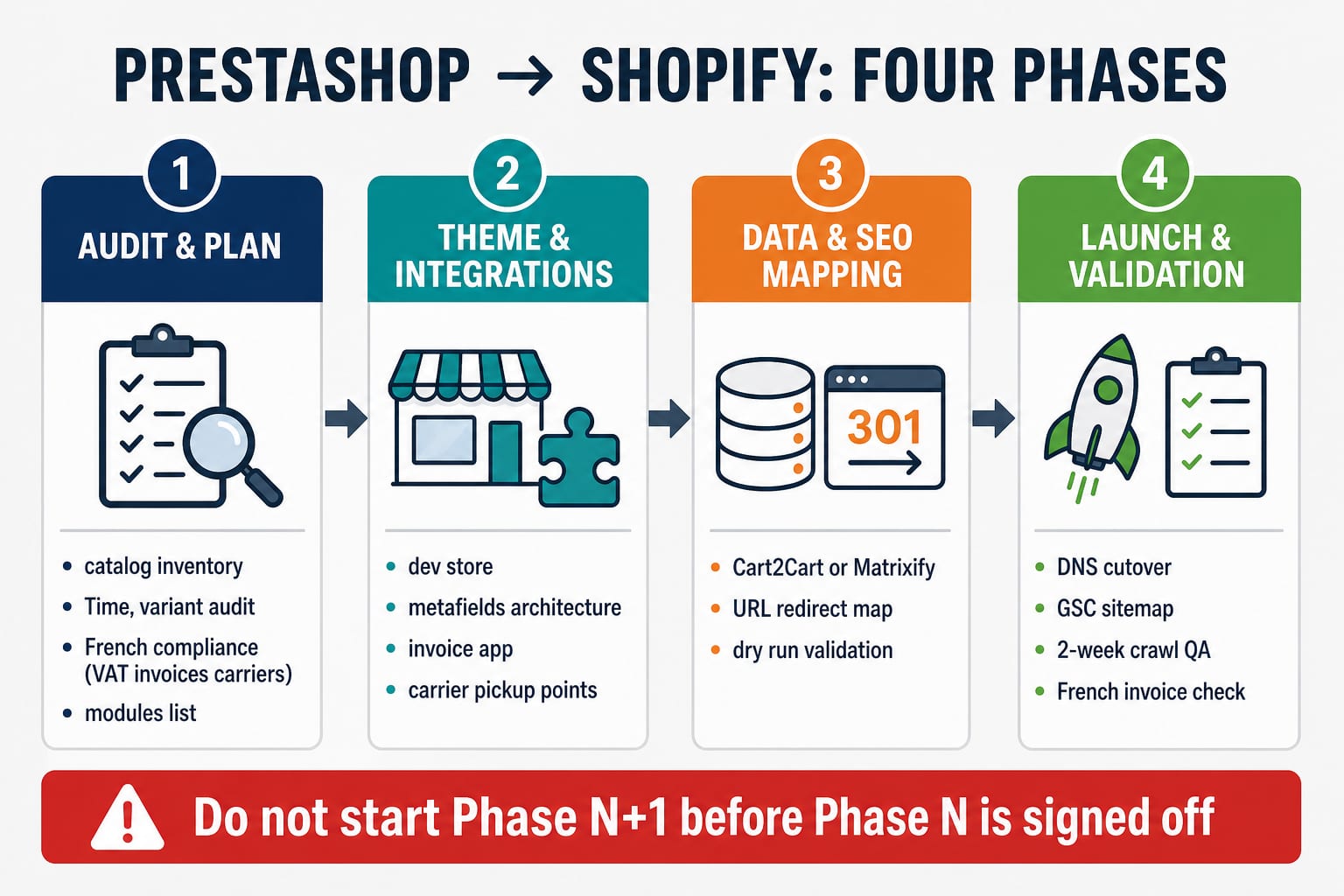 PRESTASHOP → SHOPIFY: FOUR PHASES

1
AUDIT & PLAN

- catalog inventory
- Time, variant audit
- French compliance (VAT invoices carriers)
- modules list

2
THEME & INTEGRATIONS

- dev store
- metafields architecture
- invoice app
- carrier pickup points

3
DATA & SEO MAPPING

301

- Cart2Cart or Matrixify
- URL redirect map
- dry run validation

4
LAUNCH & VALIDATION

- DNS cutover
- GSC sitemap
- 2-week crawl QA
- French invoice check

Do not start Phase N+1 before Phase N is signed off